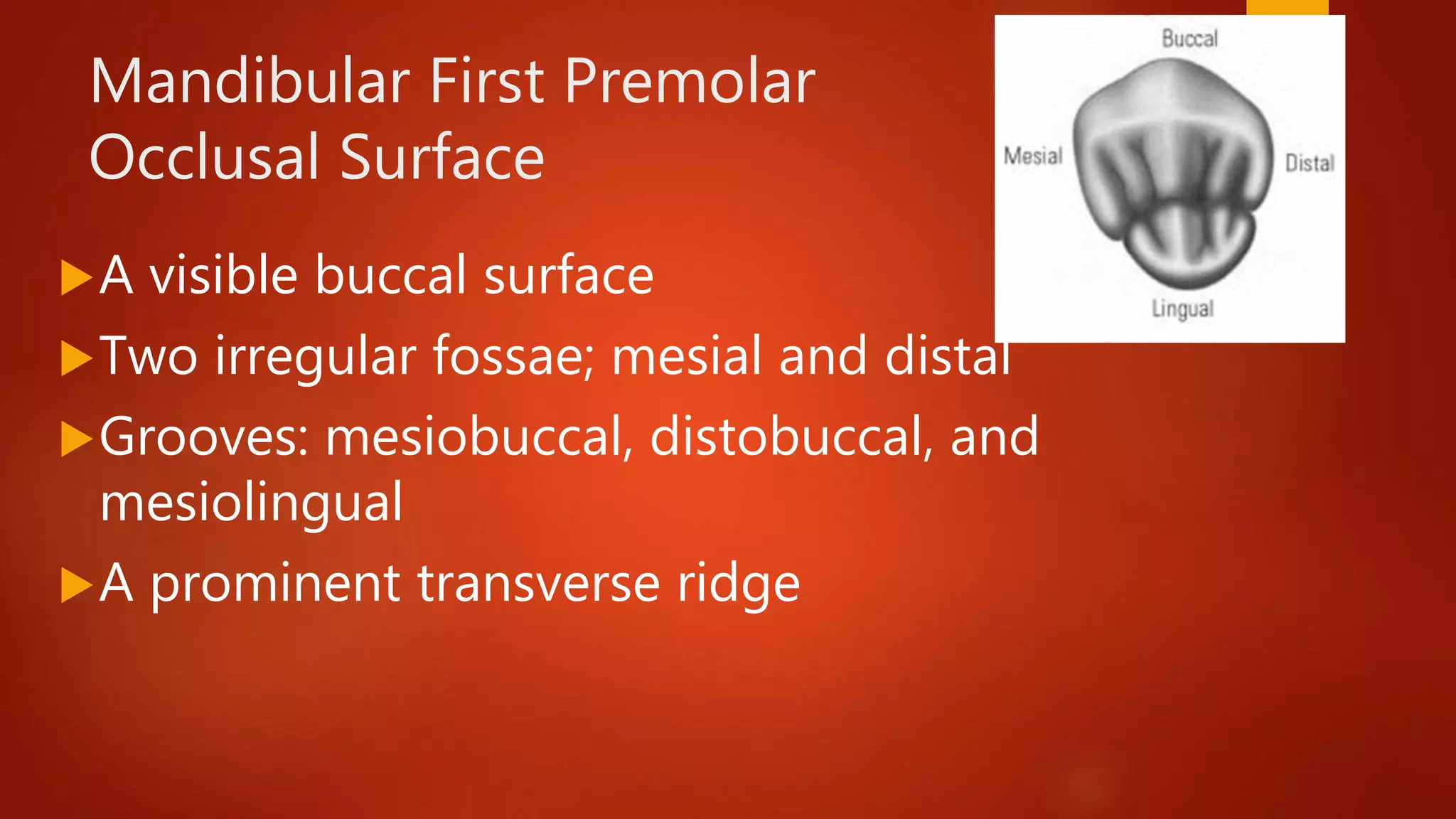 Mandibular First Premolar Occlusal Surface

Buccal
Mesial
Distal
Lingual

▶ A visible buccal surface

▶ Two irregular fossae; mesial and distal

▶ Grooves: mesiobuccal, distobuccal, and mesiolingual

▶ A prominent transverse ridge